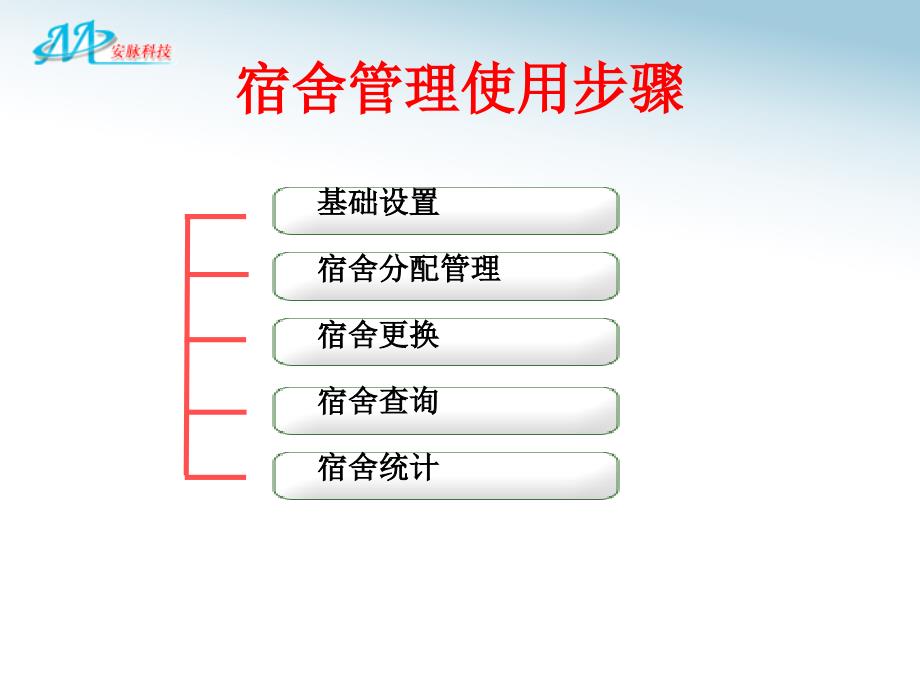 安脉科技

宿舍管理使用步骤

基础设置

宿舍分配管理

宿舍更换

宿舍查询

宿舍统计